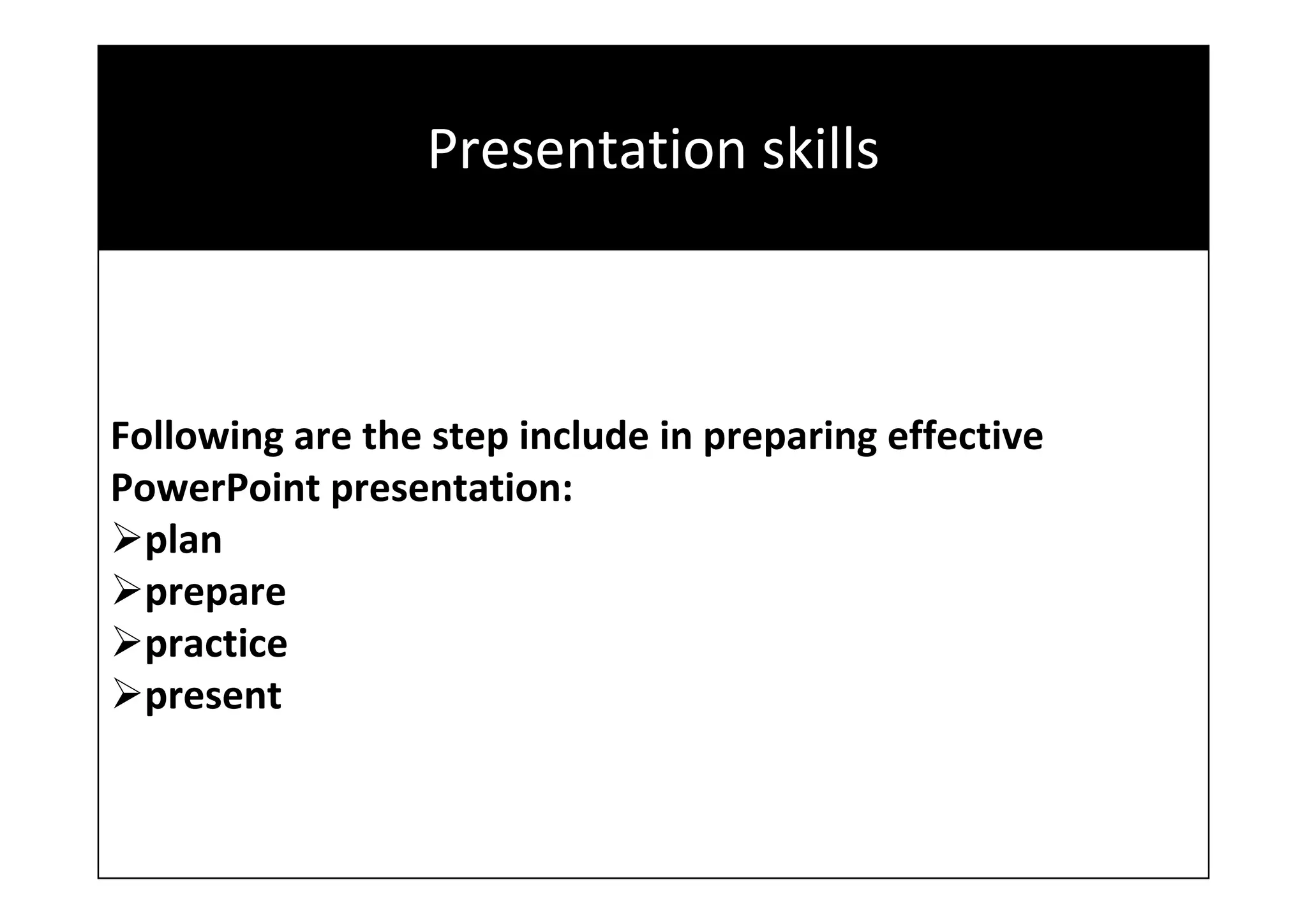 Presentation skills

Following are the step include in preparing effective PowerPoint presentation:
➢plan
➢prepare
➢practice
➢present